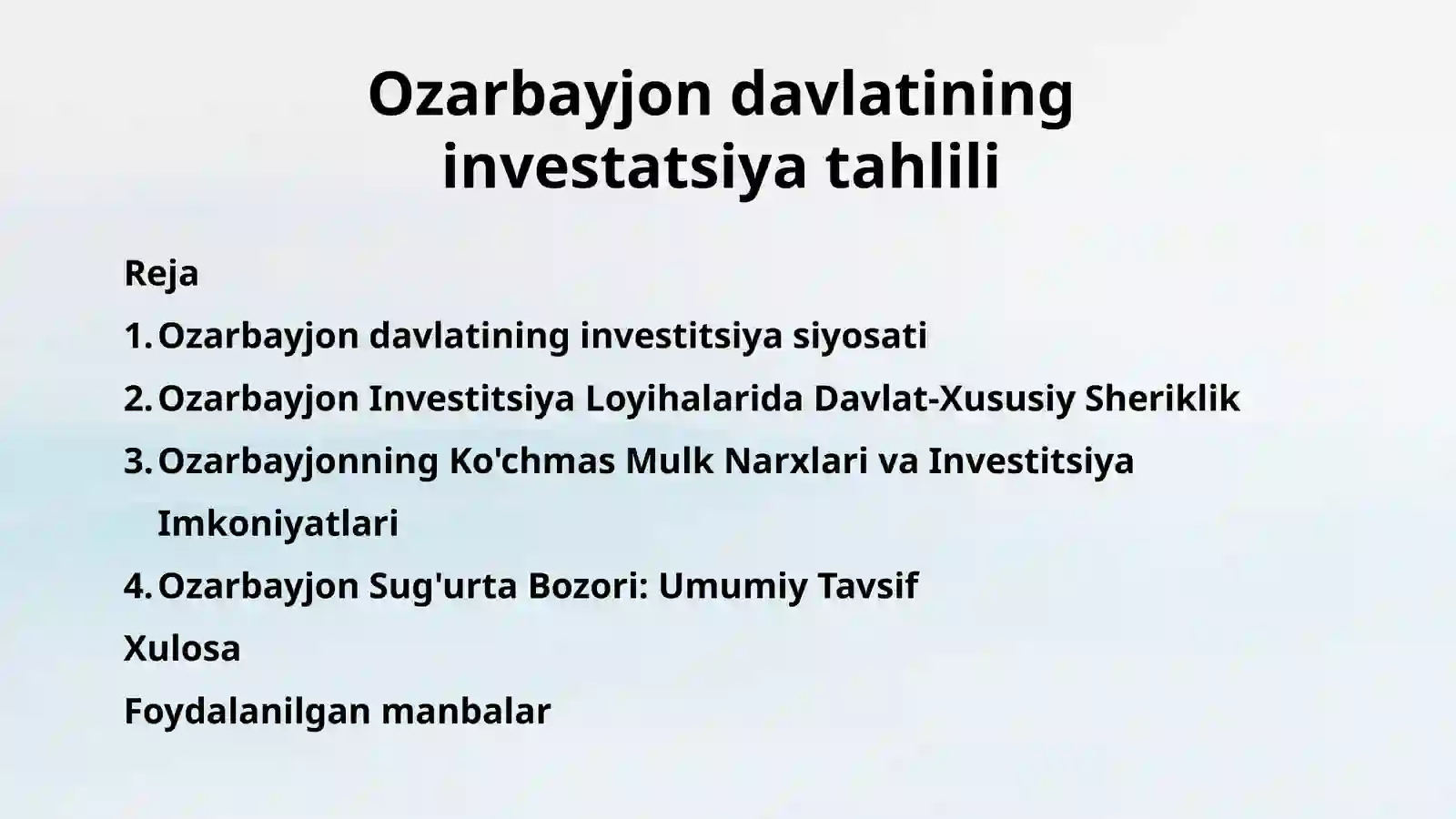 Ozarbayjon davlatining investatsiya tahlili

Reja

1. Ozarbayjon davlatining investitsiya siyosati
2. Ozarbayjon Investitsiya Loyihalarida Davlat-Xususiy Sheriklik
3. Ozarbayjonning Ko'chmas Mulk Narxlari va Investitsiya Imkoniyatlari
4. Ozarbayjon Sug'urta Bozori: Umumiy Tavsif

Xulosa

Foydalanilgan manbalar